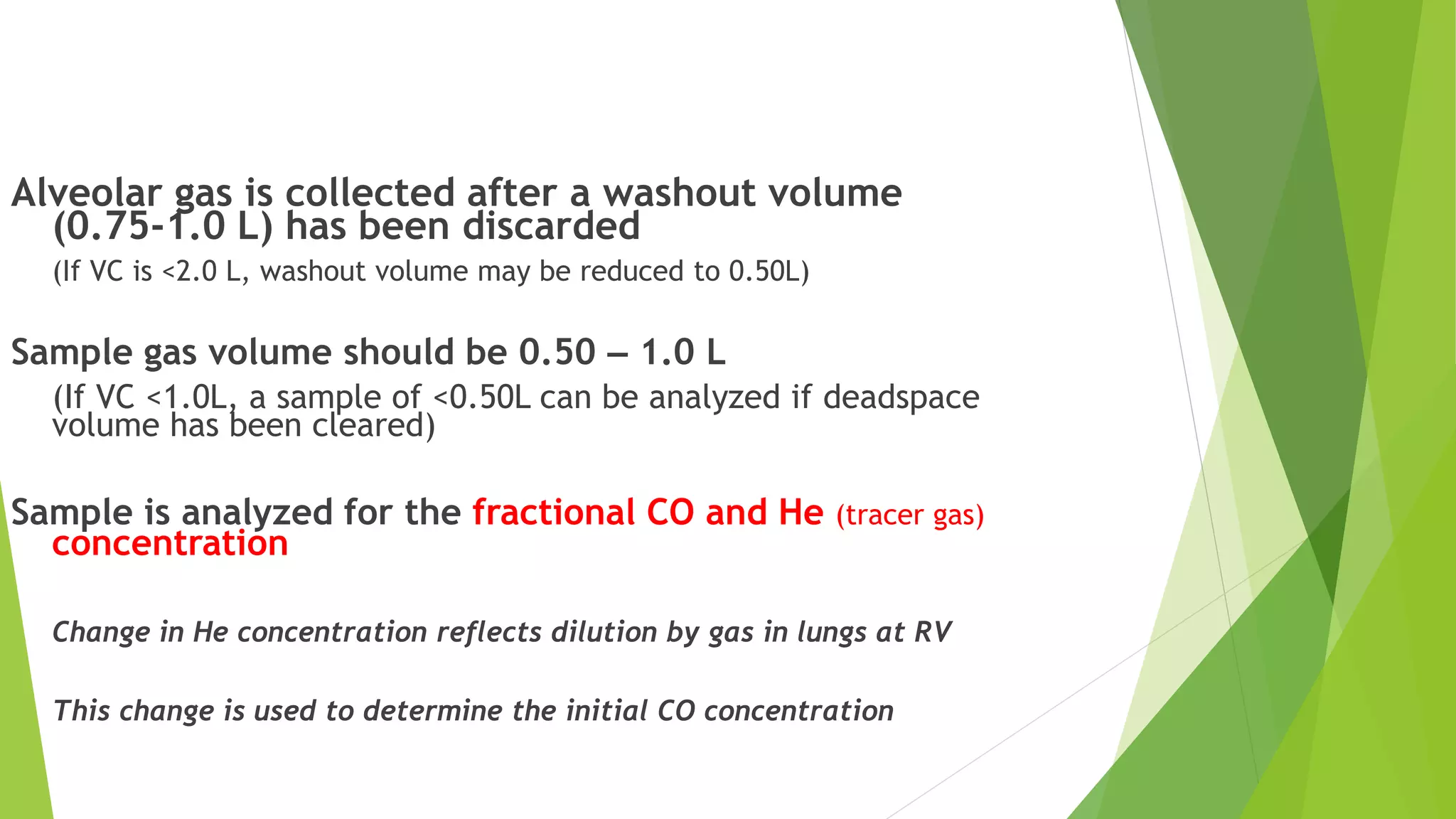 Alveolar gas is collected after a washout volume (0.75-1.0 L) has been discarded

(If VC is <2.0 L, washout volume may be reduced to 0.50L)

Sample gas volume should be 0.50 – 1.0 L

(If VC <1.0L, a sample of <0.50L can be analyzed if deadspace volume has been cleared)

Sample is analyzed for the fractional CO and He (tracer gas) concentration

Change in He concentration reflects dilution by gas in lungs at RV

This change is used to determine the initial CO concentration